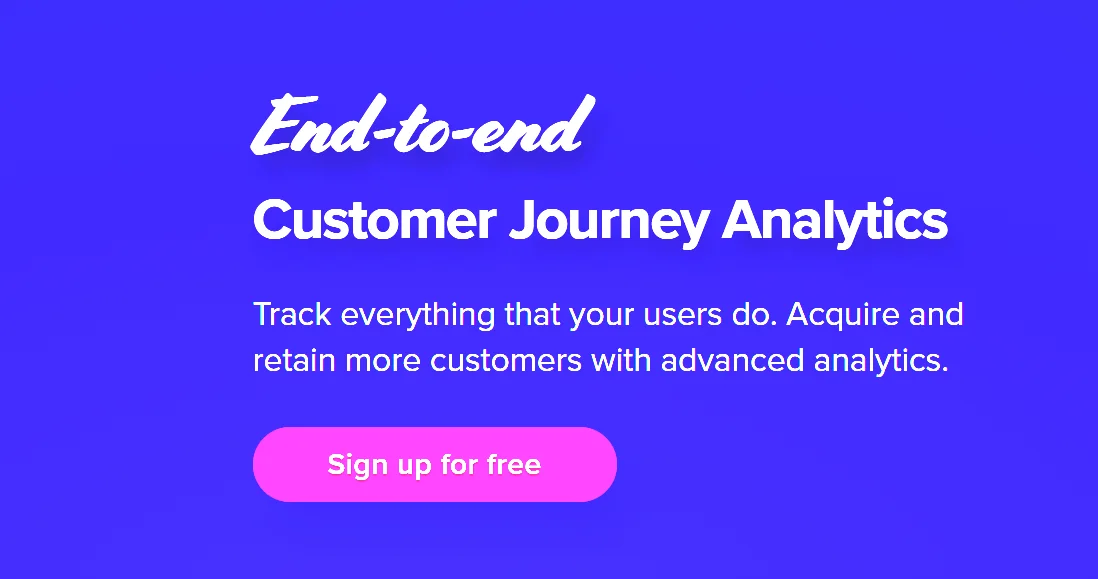 End-to-end
Customer Journey Analytics

Track everything that your users do. Acquire and retain more customers with advanced analytics.

Sign up for free